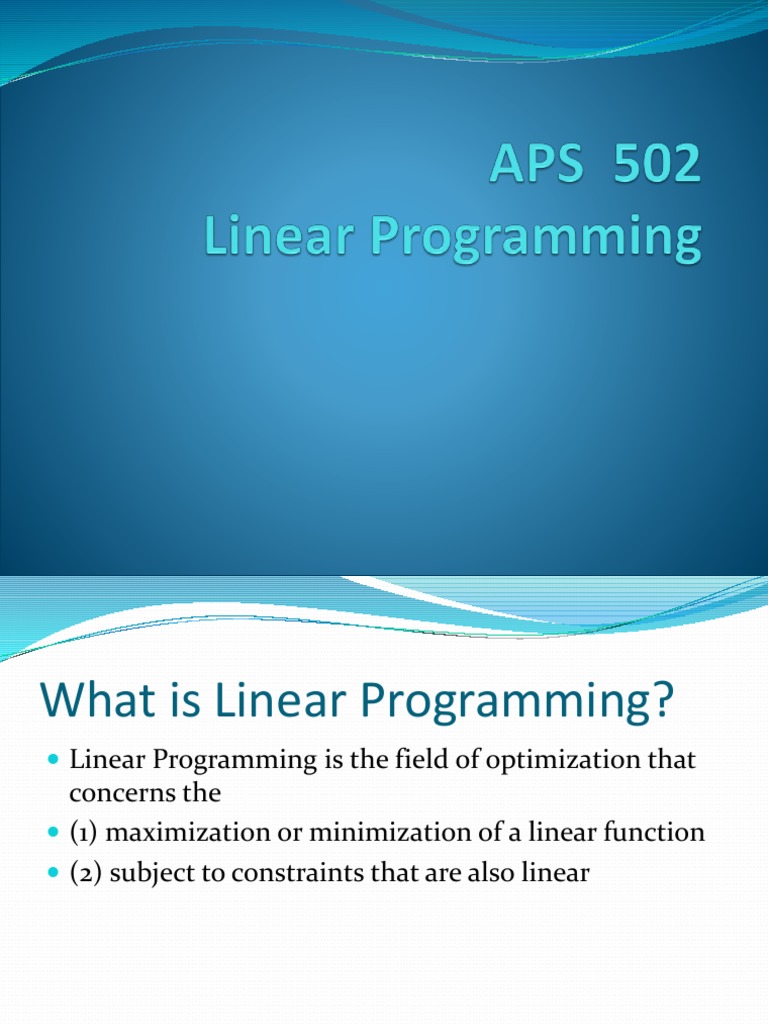 APS 502
Linear Programming

What is Linear Programming?

Linear Programming is the field of optimization that concerns the
(1) maximization or minimization of a linear function
(2) subject to constraints that are also linear